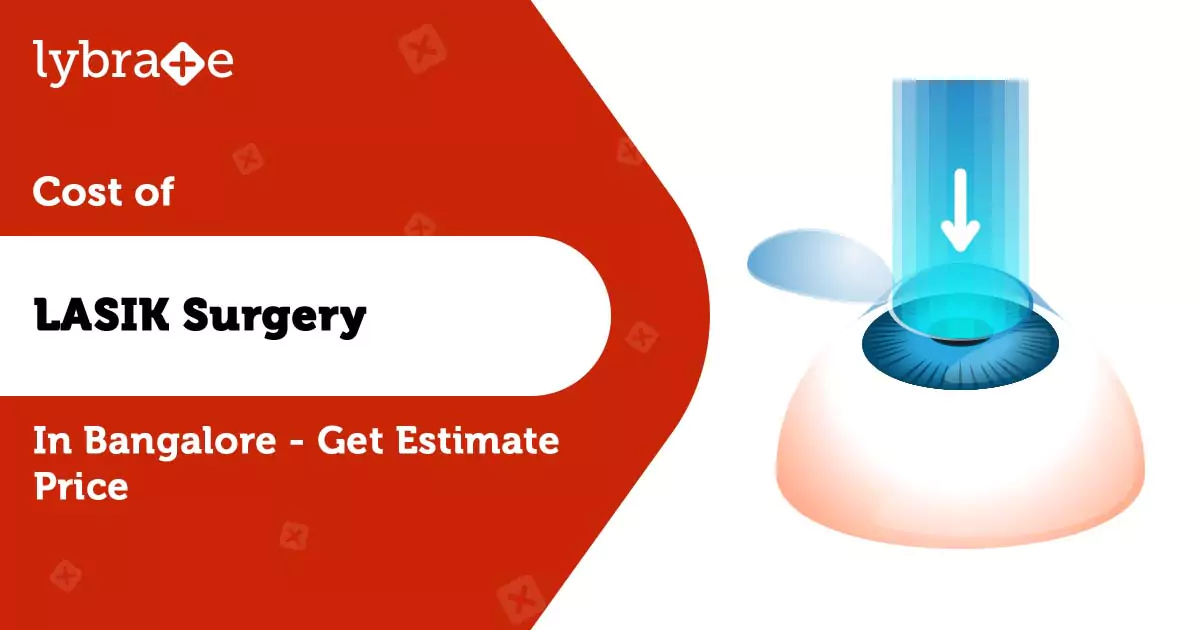 lybrate

Cost of

LASIK Surgery

In Bangalore - Get Estimate Price